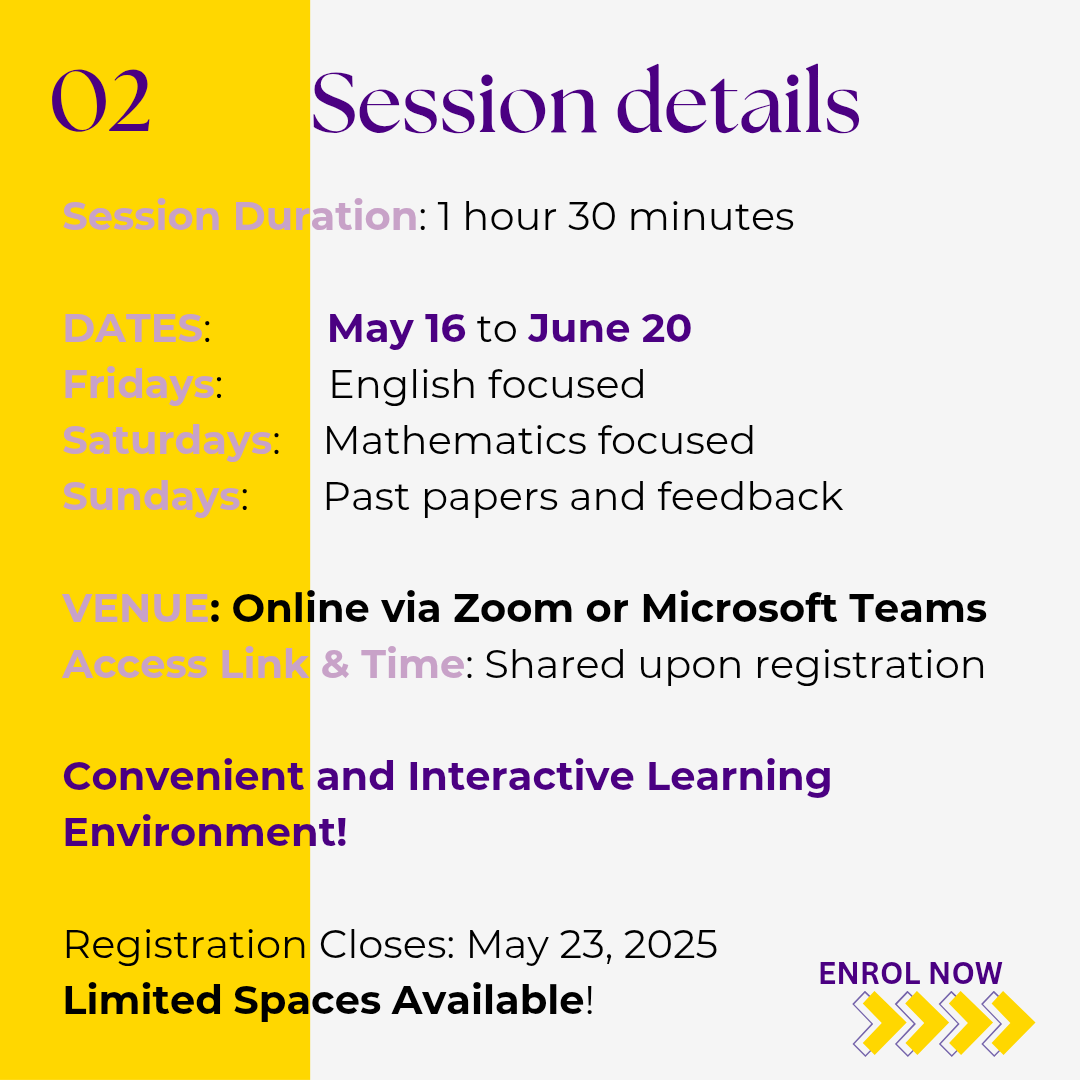 02 Session details

Session Duration: 1 hour 30 minutes

DATES: May 16 to June 20
Fridays: English focused
Saturdays: Mathematics focused
Sundays: Past papers and feedback

VENUE: Online via Zoom or Microsoft Teams
Access Link & Time: Shared upon registration

Convenient and Interactive Learning Environment!

Registration Closes: May 23, 2025
Limited Spaces Available!

ENROL NOW